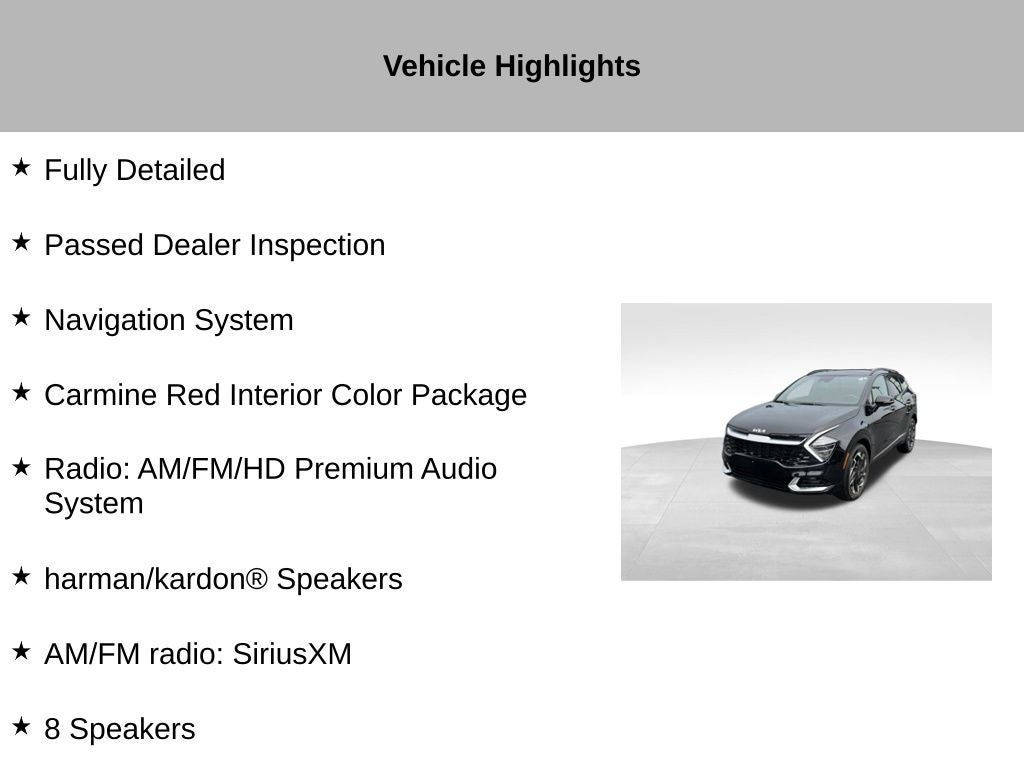 Vehicle Highlights

★ Fully Detailed

★ Passed Dealer Inspection

★ Navigation System

★ Carmine Red Interior Color Package

★ Radio: AM/FM/HD Premium Audio System

★ harman/kardon® Speakers

★ AM/FM radio: SiriusXM

★ 8 Speakers